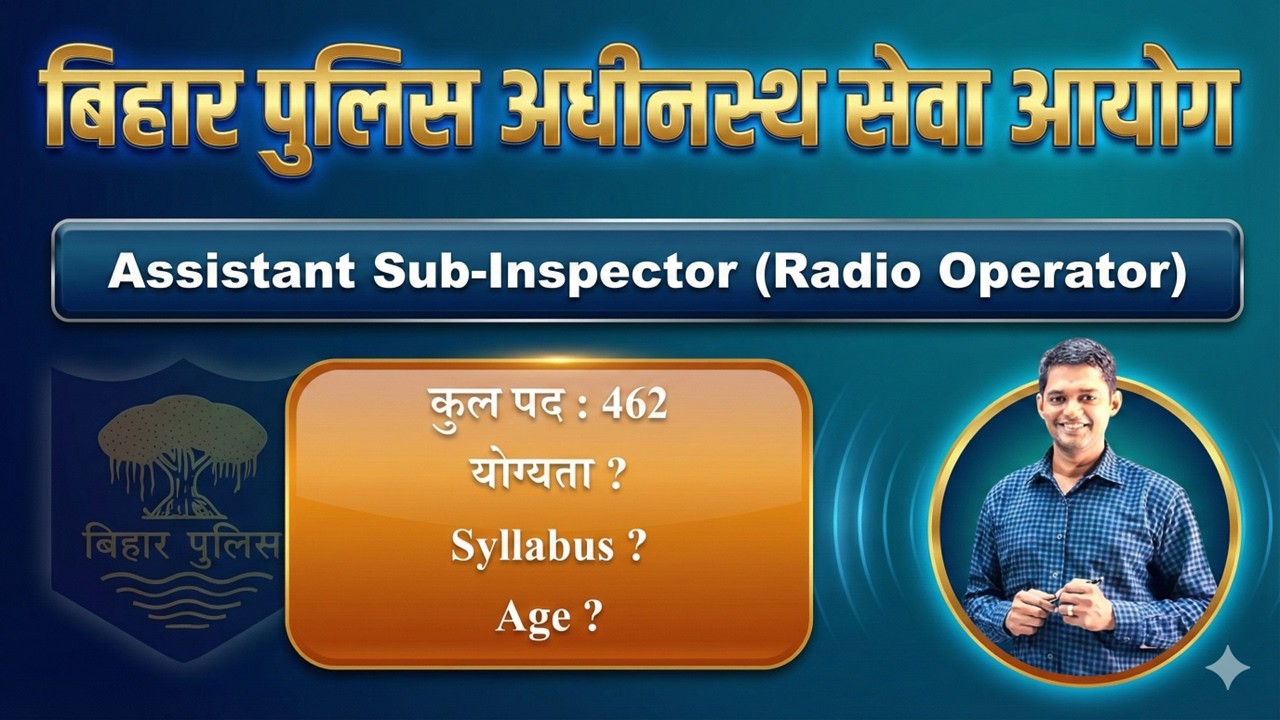 बिहार पुलिस अधीनस्थ सेवा आयोग

Assistant Sub-Inspector (Radio Operator)

बिहार पुलिस

कुल पद : 462
योग्यता ?
Syllabus ?
Age ?